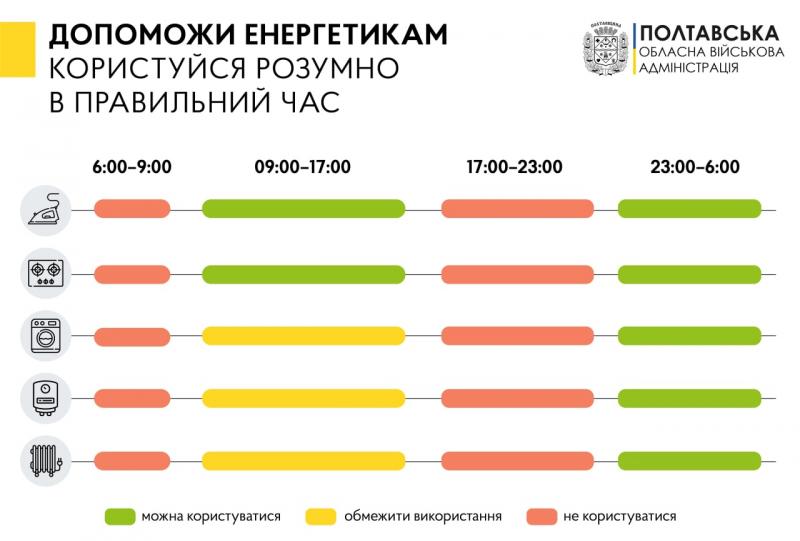 ДОПОМОЖИ ЕНЕРГЕТИКАМ
КОРИСТУЙСЯ РОЗУМНО
В ПРАВИЛЬНИЙ ЧАС

ПОЛТАВСЬКА
ОБЛАСНА ВІЙСЬКОВА
АДМІНІСТРАЦІЯ

6:00–9:00
09:00–17:00
17:00–23:00
23:00–6:00

можна користуватися
обмежити використання
не користуватися